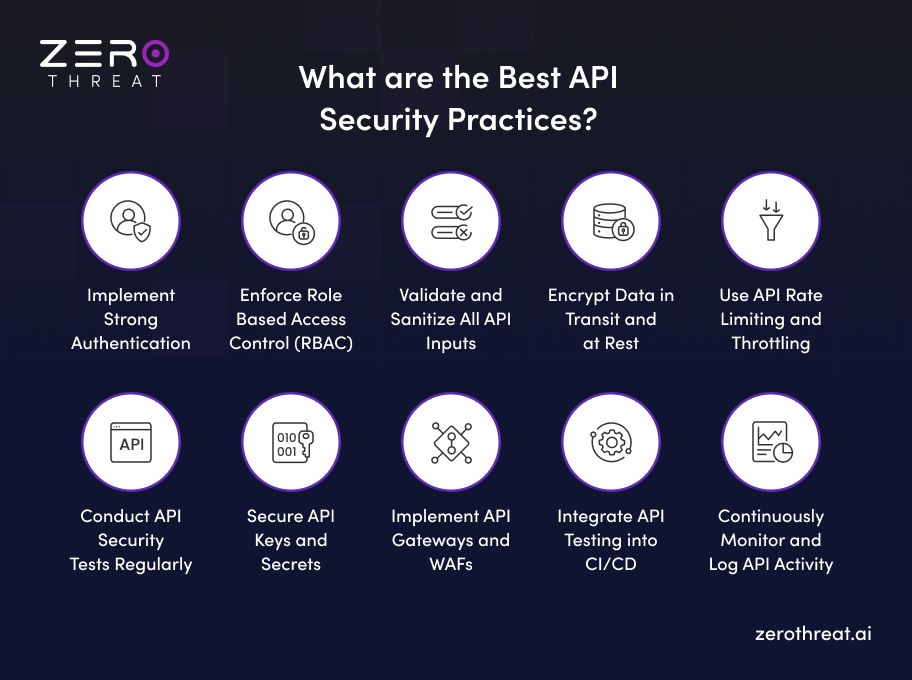 ZERO
THREAT

What are the Best API Security Practices?

Implement Strong Authentication

Enforce Role Based Access Control (RBAC)

Validate and Sanitize All API Inputs

Encrypt Data in Transit and at Rest

Use API Rate Limiting and Throttling

API

Conduct API Security Tests Regularly

010
001

Secure API Keys and Secrets

Implement API Gateways and WAFs

Integrate API Testing into CI/CD

Continuously Monitor and Log API Activity

zerothreat.ai